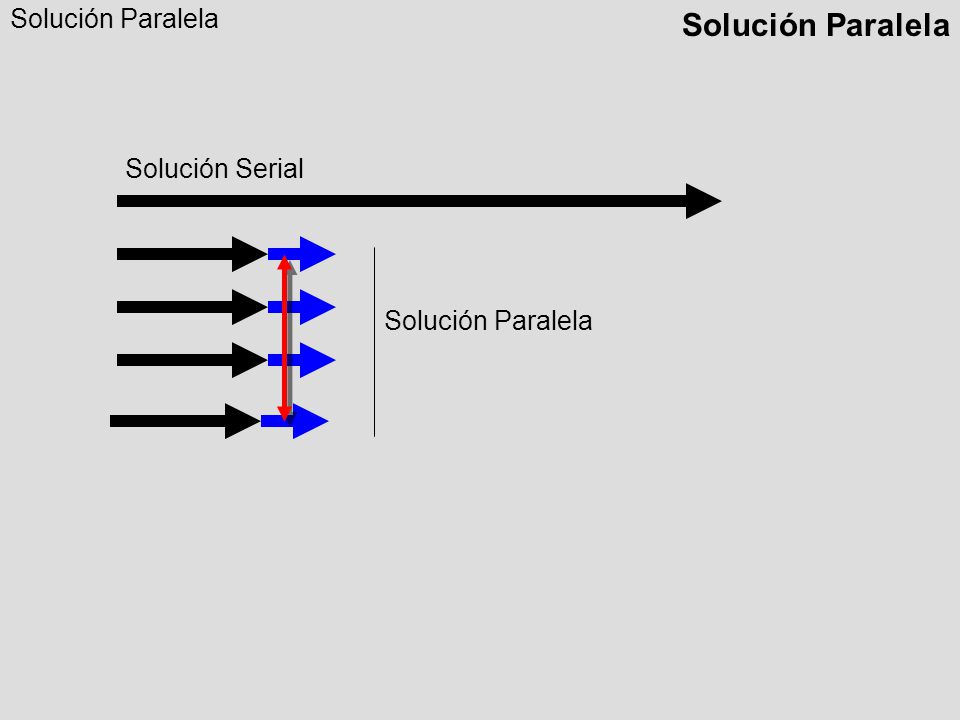 Solución Paralela

Solución Paralela

Solución Serial

Solución Paralela